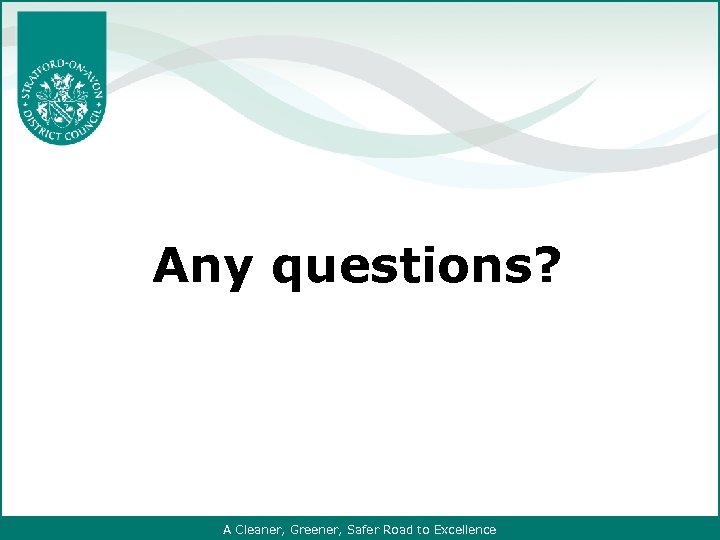 STRATFORD-ON-AVON DISTRICT COUNCIL

Any questions?

A Cleaner, Greener, Safer Road to Excellence